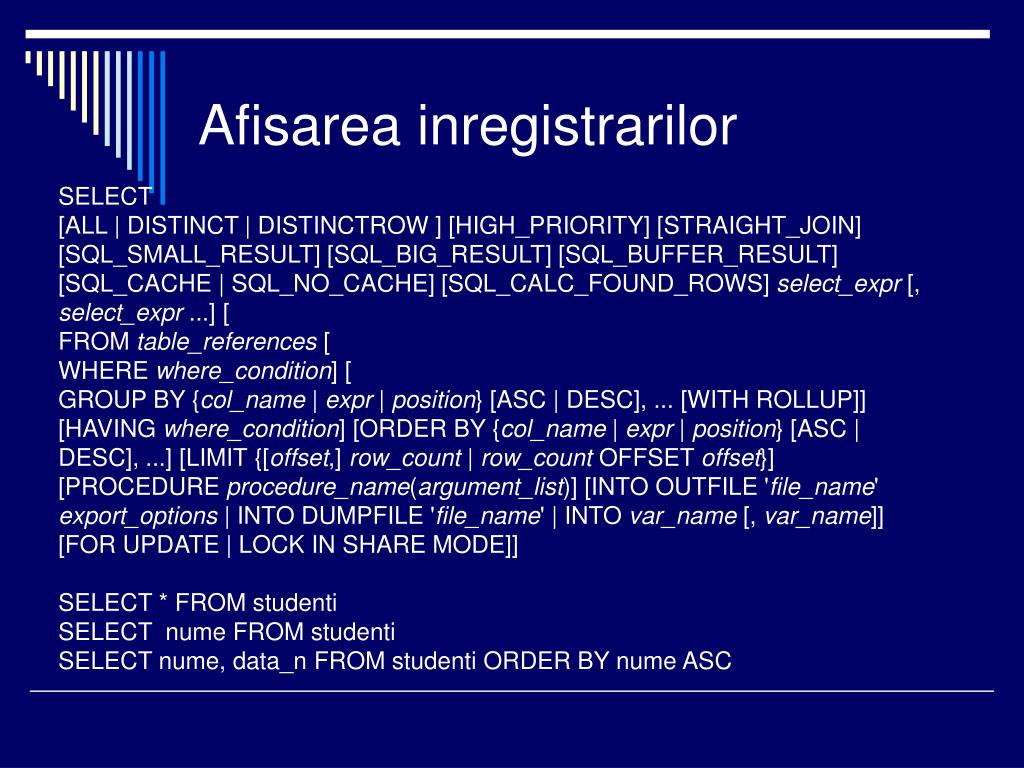 Afisarea inregistrarilor

SELECT
[ALL | DISTINCT | DISTINCTROW ] [HIGH_PRIORITY] [STRAIGHT_JOIN] [SQL_SMALL_RESULT] [SQL_BIG_RESULT] [SQL_BUFFER_RESULT] [SQL_CACHE | SQL_NO_CACHE] [SQL_CALC_FOUND_ROWS] select_expr [, select_expr ...] [
FROM table_references [
WHERE where_condition] [
GROUP BY {col_name | expr | position} [ASC | DESC], ... [WITH ROLLUP]] [HAVING where_condition] [ORDER BY {col_name | expr | position} [ASC | DESC], ...] [LIMIT {[offset,] row_count | row_count OFFSET offset}] [PROCEDURE procedure_name(argument_list)] [INTO OUTFILE 'file_name' export_options | INTO DUMPFILE 'file_name' | INTO var_name [, var_name]] [FOR UPDATE | LOCK IN SHARE MODE]]

SELECT * FROM studenti
SELECT nume FROM studenti
SELECT nume, data_n FROM studenti ORDER BY nume ASC